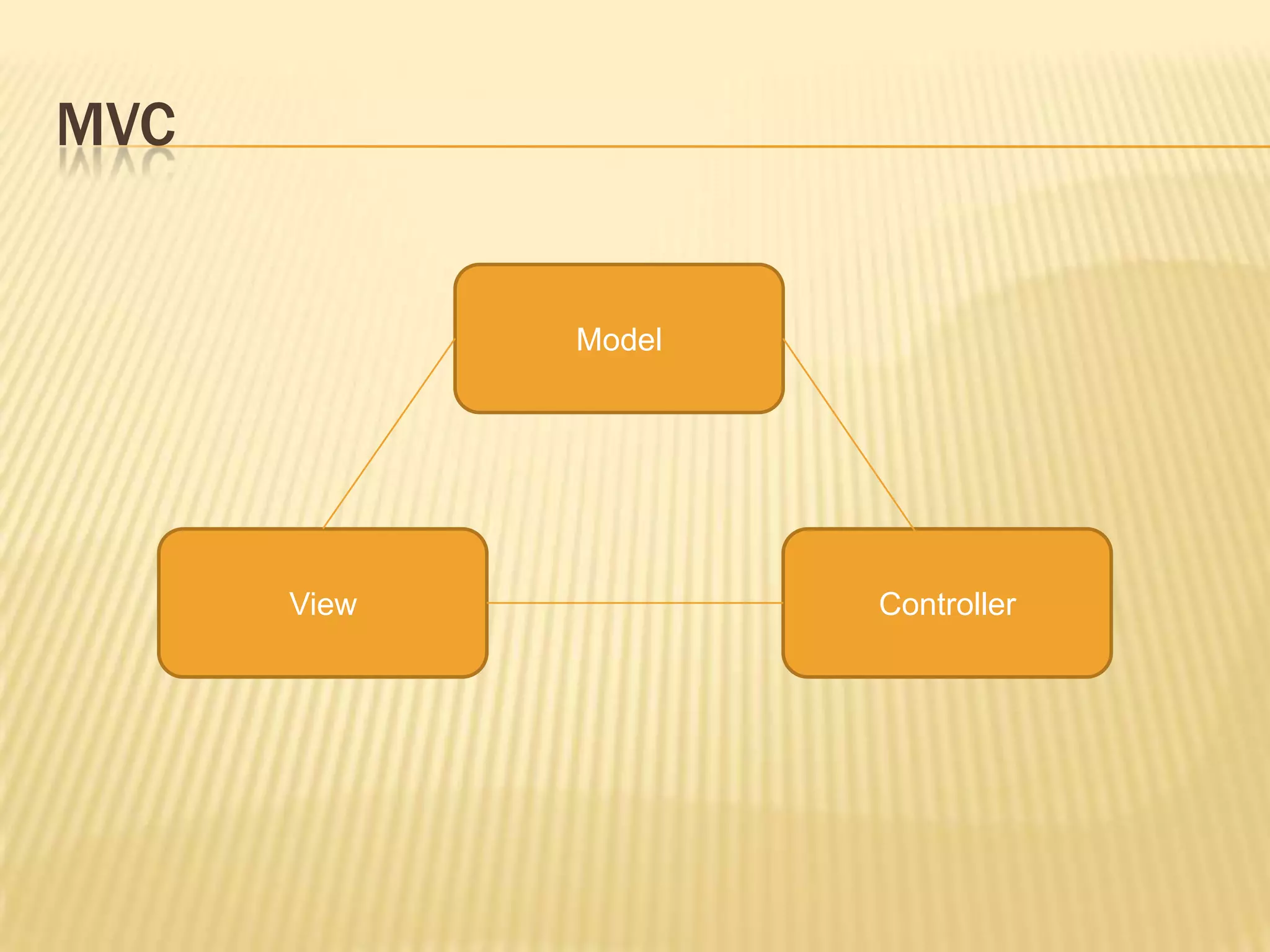 MVC

Model

View

Controller